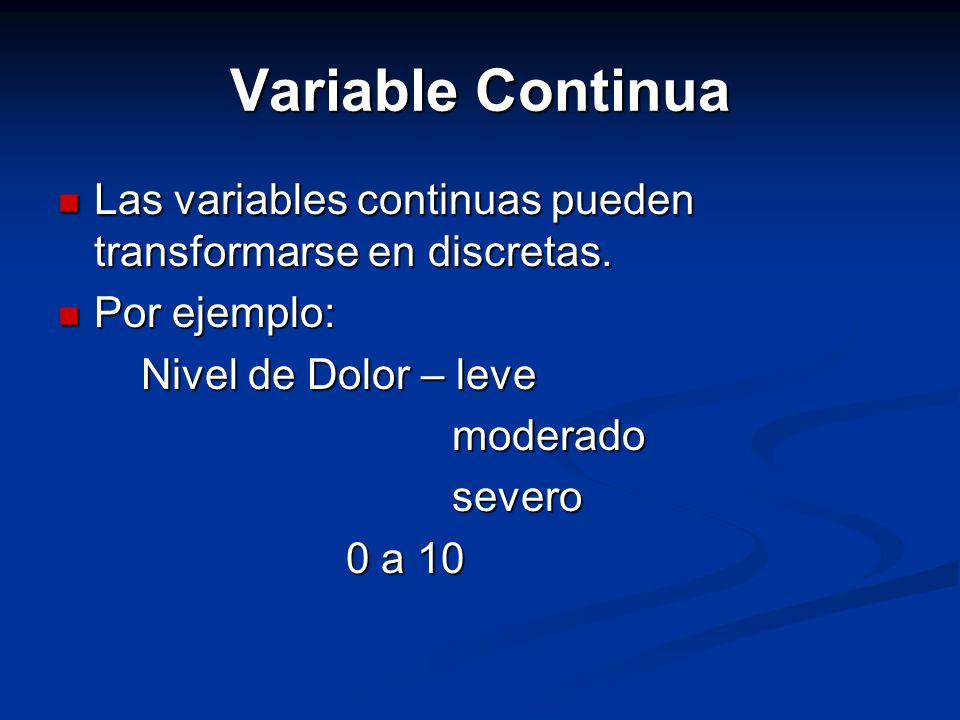 Variable Continua

Las variables continuas pueden transformarse en discretas.

Por ejemplo:

Nivel de Dolor – leve

moderado

severo

0 a 10